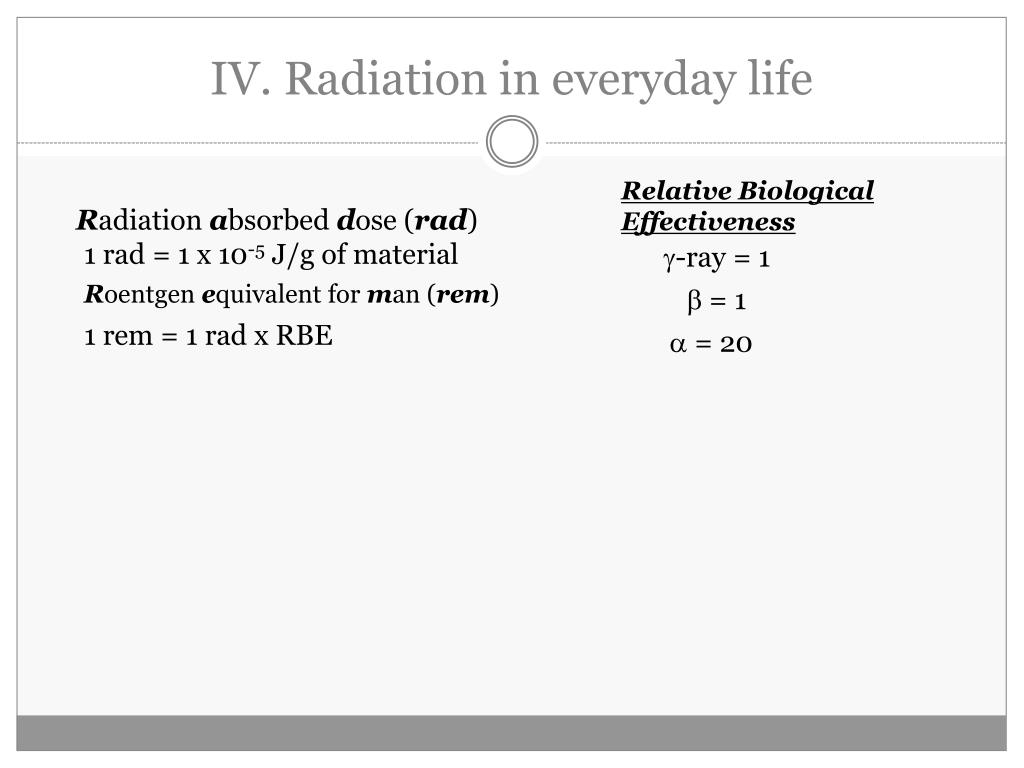 IV. Radiation in everyday life

Radiation absorbed dose (rad)
1 rad = 1 x $10^{-5}$ J/g of material
Roentgen equivalent for man (rem)
1 rem = 1 rad x RBE

Relative Biological Effectiveness
$\gamma$-ray = 1
$\beta$ = 1
$\alpha$ = 20